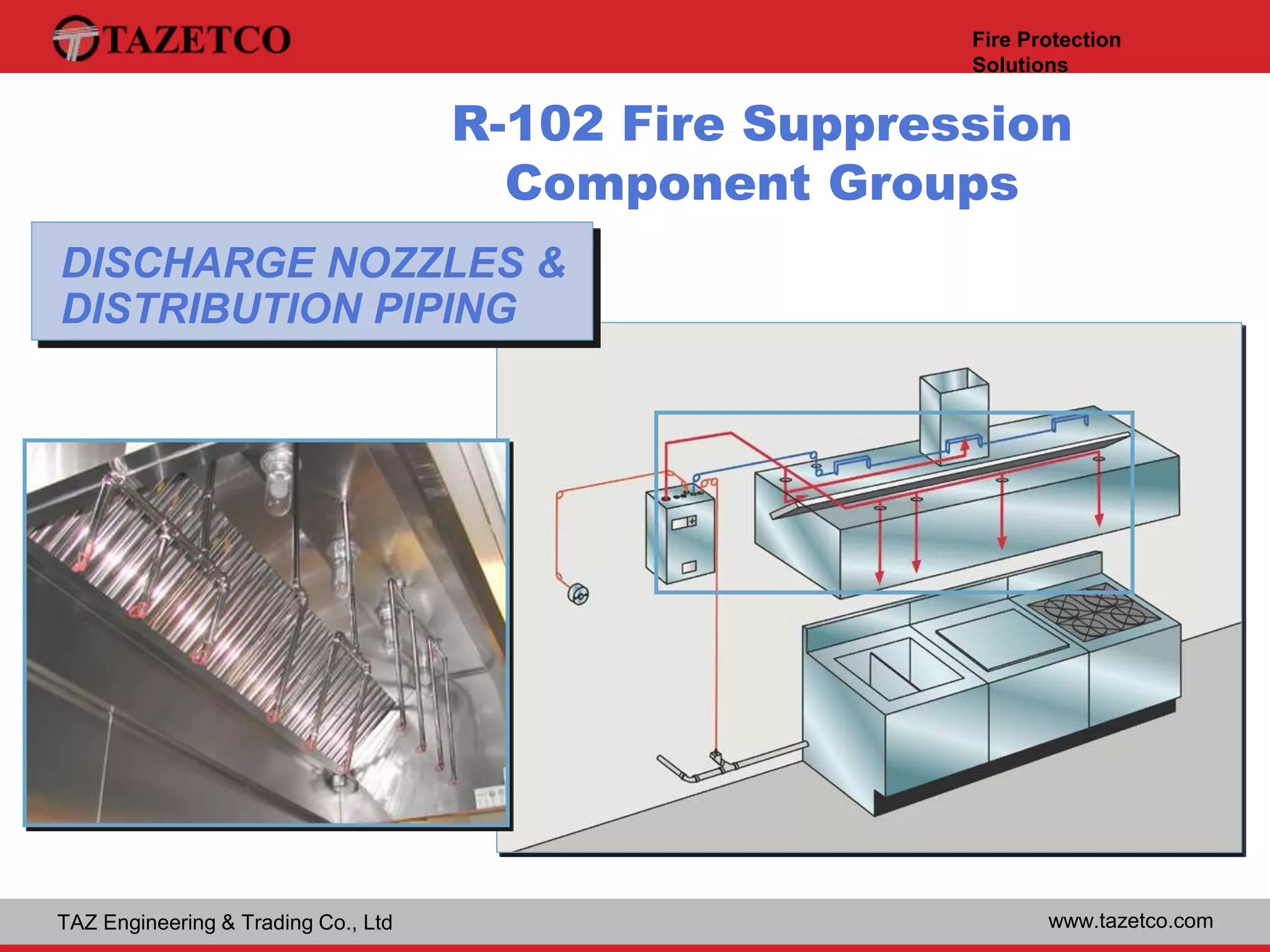 TAZETCO

Fire Protection Solutions

R-102 Fire Suppression Component Groups

DISCHARGE NOZZLES & DISTRIBUTION PIPING

TAZ Engineering & Trading Co., Ltd

www.tazetco.com